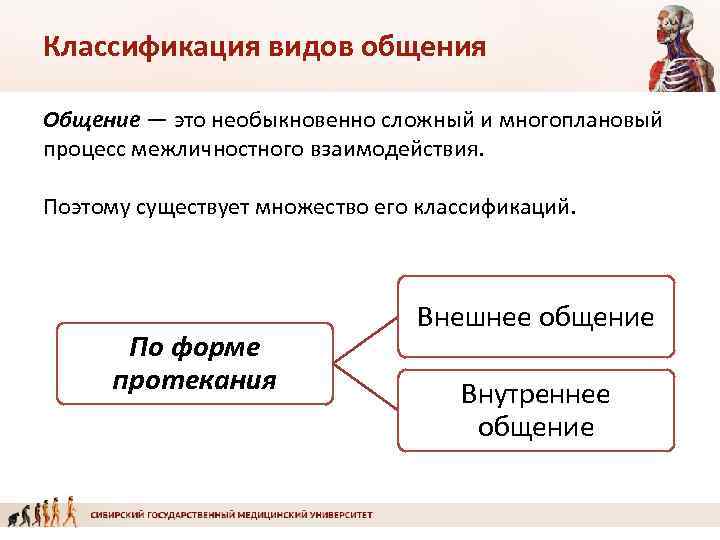 Классификация видов общения

Общение — это необыкновенно сложный и многоплановый процесс межличностного взаимодействия.

Поэтому существует множество его классификаций.

По форме протекания

Внешнее общение

Внутреннее общение

СИБИРСКИЙ ГОСУДАРСТВЕННЫЙ МЕДИЦИНСКИЙ УНИВЕРСИТЕТ